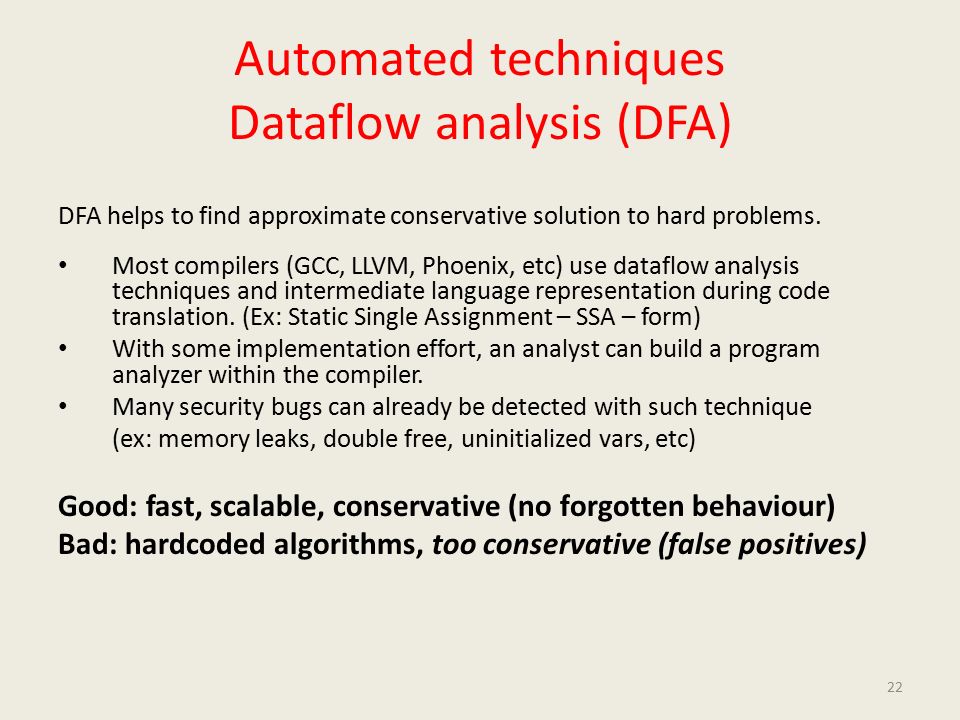 Automated techniques
Dataflow analysis (DFA)

DFA helps to find approximate conservative solution to hard problems.

• Most compilers (GCC, LLVM, Phoenix, etc) use dataflow analysis techniques and intermediate language representation during code translation. (Ex: Static Single Assignment – SSA – form)
• With some implementation effort, an analyst can build a program analyzer within the compiler.
• Many security bugs can already be detected with such technique (ex: memory leaks, double free, uninitialized vars, etc)

Good: fast, scalable, conservative (no forgotten behaviour)
Bad: hardcoded algorithms, too conservative (false positives)

22